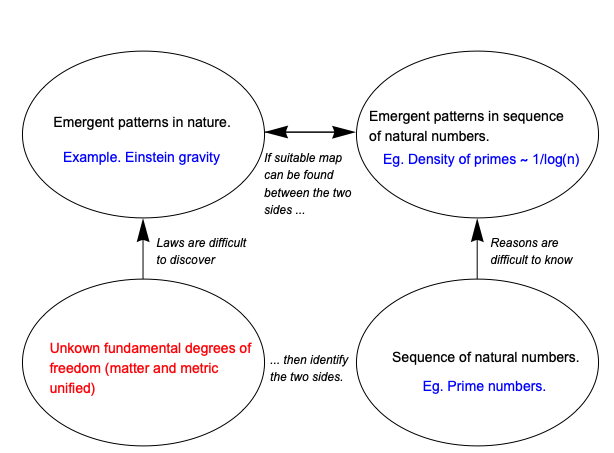 Emergent patterns in nature.

Example. Einstein gravity

If suitable map can be found between the two sides ...

Emergent patterns in sequence of natural numbers.

Eg. Density of primes ~ 1/log(n)

Laws are difficult to discover

Reasons are difficult to know

Unkown fundamental degrees of freedom (matter and metric unified)

... then identify the two sides.

Sequence of natural numbers.

Eg. Prime numbers.